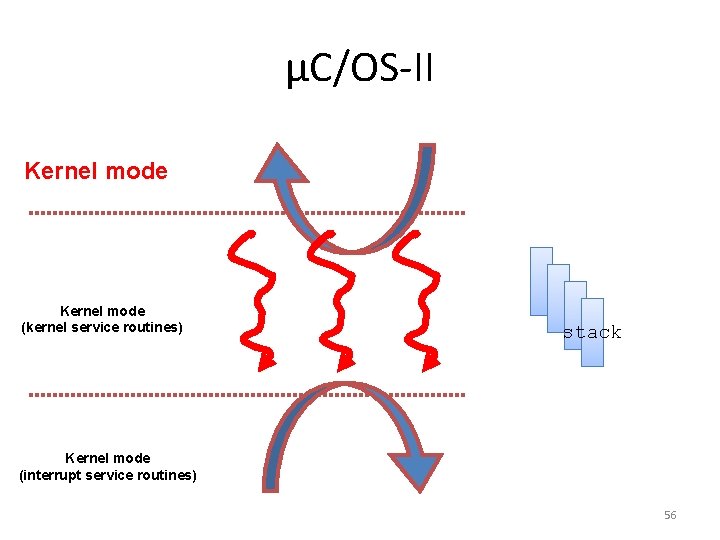 μC/OS-II

Kernel mode

Kernel mode
(kernel service routines)

stack

Kernel mode
(interrupt service routines)

56